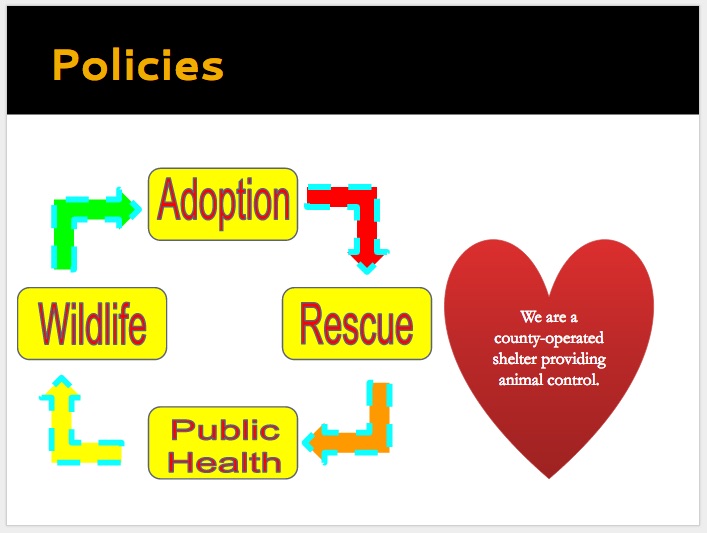 Policies

Adoption

Rescue

Public Health

Wildlife

We are a county-operated shelter providing animal control.